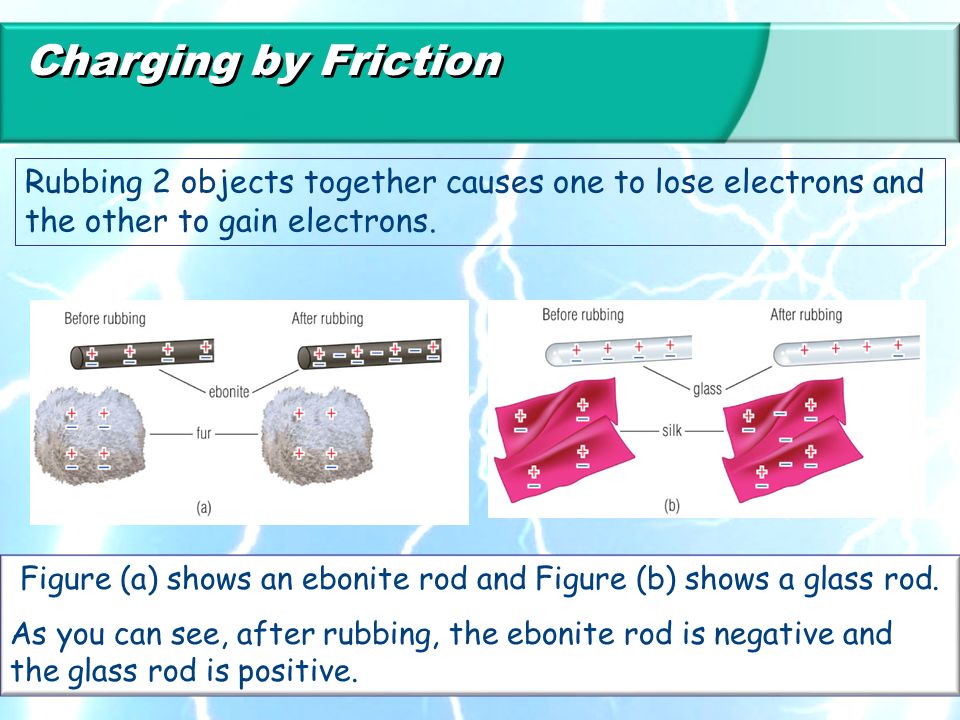 Charging by Friction

Rubbing 2 objects together causes one to lose electrons and the other to gain electrons.

Before rubbing
After rubbing
ebonite
fur
(a)

Before rubbing
After rubbing
glass
silk
(b)

Figure (a) shows an ebonite rod and Figure (b) shows a glass rod.

As you can see, after rubbing, the ebonite rod is negative and the glass rod is positive.